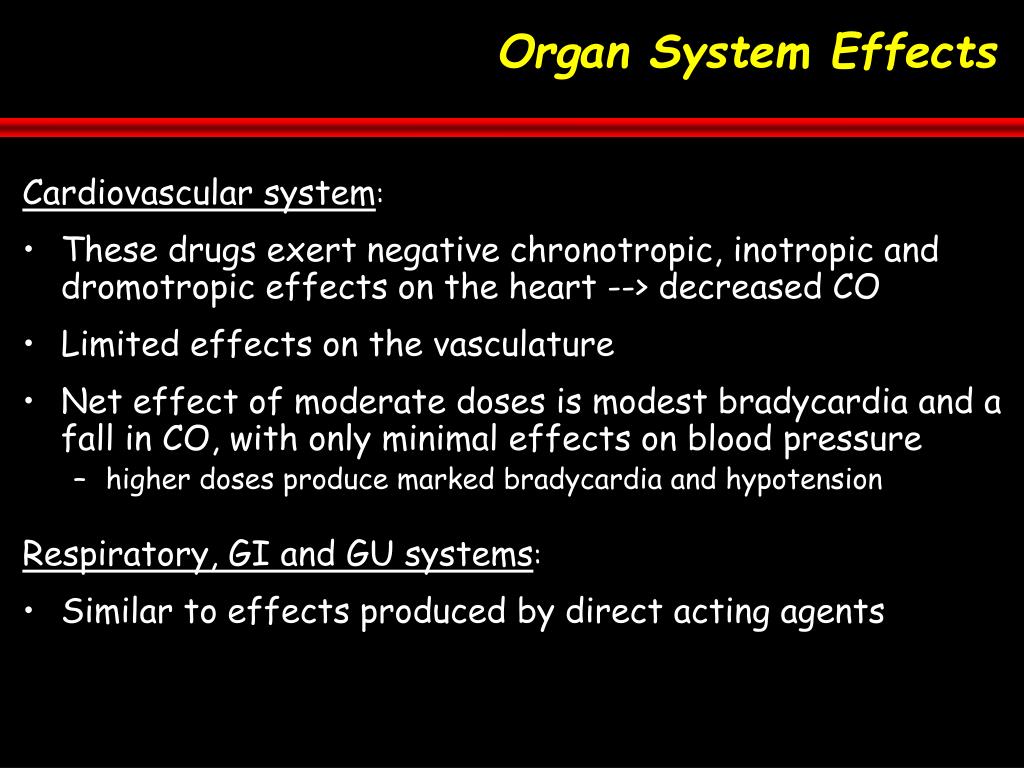 Organ System Effects

Cardiovascular system:

• These drugs exert negative chronotropic, inotropic and dromotropic effects on the heart --> decreased CO

• Limited effects on the vasculature

• Net effect of moderate doses is modest bradycardia and a fall in CO, with only minimal effects on blood pressure
– higher doses produce marked bradycardia and hypotension

Respiratory, GI and GU systems:

• Similar to effects produced by direct acting agents